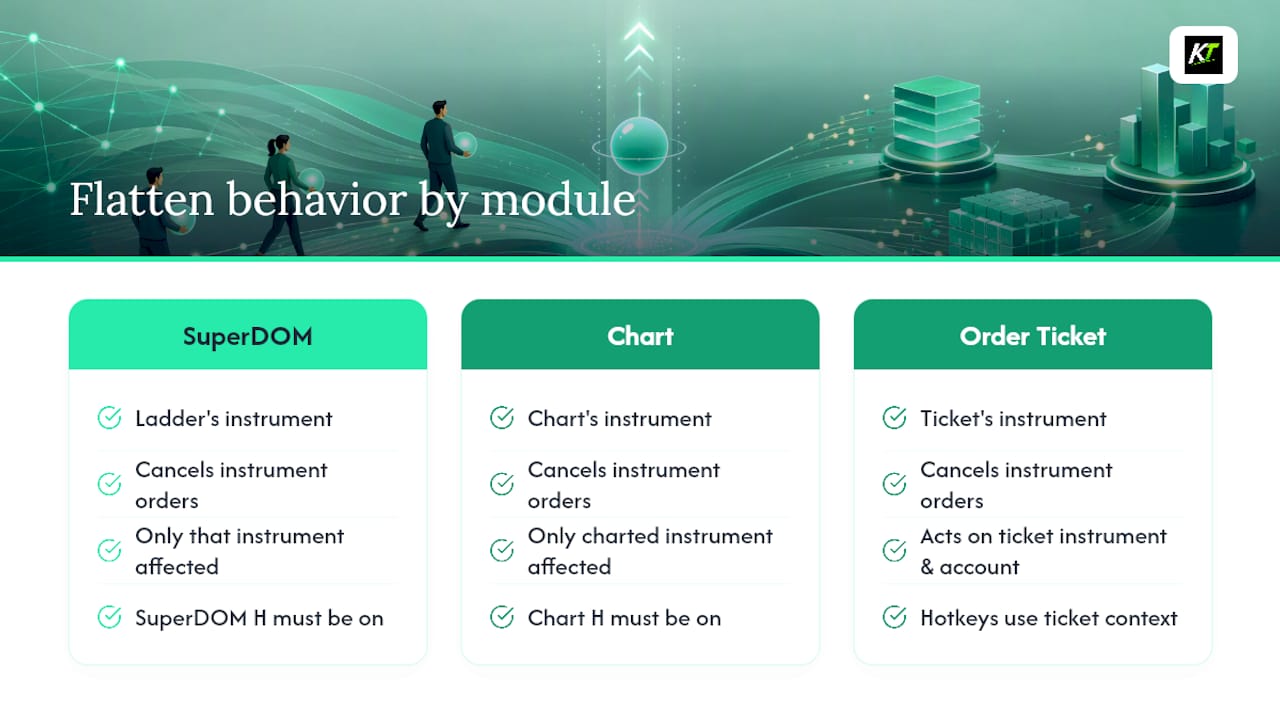 KT

Flatten behavior by module

SuperDOM

Ladder's instrument

Cancels instrument orders

Only that instrument affected

SuperDOM H must be on

Chart

Chart's instrument

Cancels instrument orders

Only charted instrument affected

Chart H must be on

Order Ticket

Ticket's instrument

Cancels instrument orders

Acts on ticket instrument & account

Hotkeys use ticket context